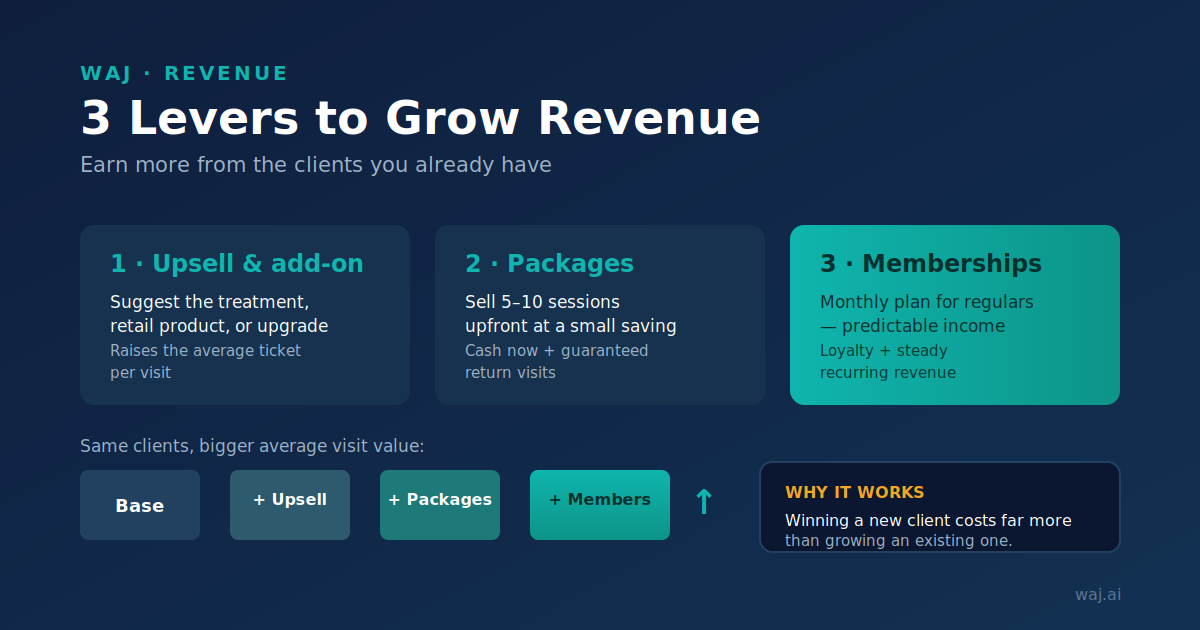 WAJ · REVENUE

3 Levers to Grow Revenue

Earn more from the clients you already have

1 · Upsell & add-on

Suggest the treatment, retail product, or upgrade

Raises the average ticket per visit

2 · Packages

Sell 5–10 sessions upfront at a small saving

Cash now + guaranteed return visits

3 · Memberships

Monthly plan for regulars — predictable income

Loyalty + steady recurring revenue

Same clients, bigger average visit value:

Base

+ Upsell

+ Packages

+ Members

↑

WHY IT WORKS

Winning a new client costs far more than growing an existing one.

waj.ai